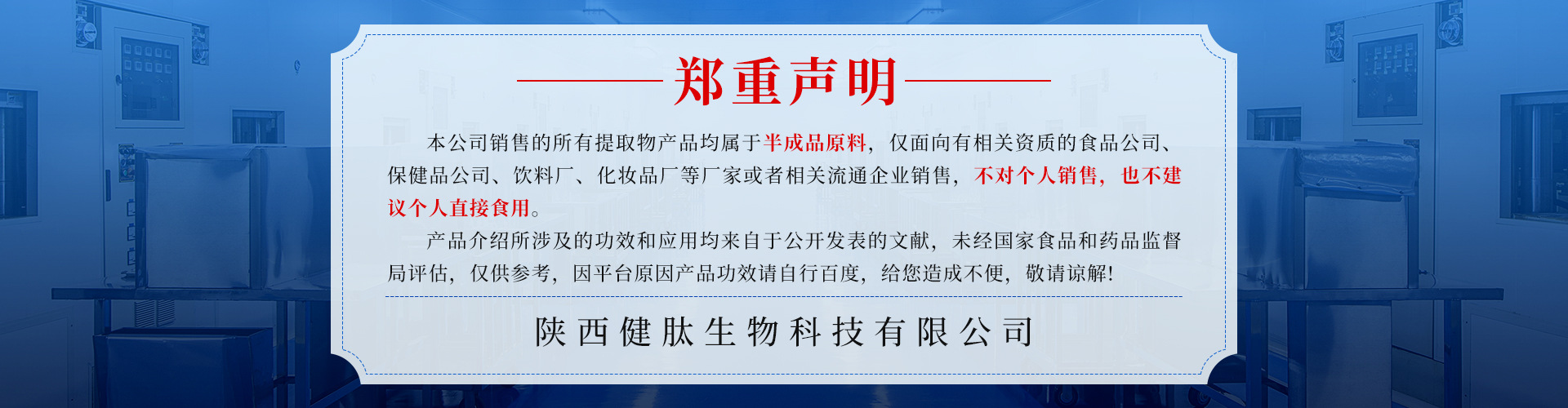 郑重声明

本公司销售的所有提取物产品均属于半成品原料，仅面向有相关资质的食品公司、保健品公司、饮料厂、化妆品厂等厂家或者相关流通企业销售，不对个人销售，也不建议个人直接食用。

产品介绍所涉及的功效和应用均来自于公开发表的文献，未经国家食品和药品监督局评估，仅供参考，因平台原因产品功效请自行百度，给您造成不便，敬请谅解！

陕西健肽生物科技有限公司